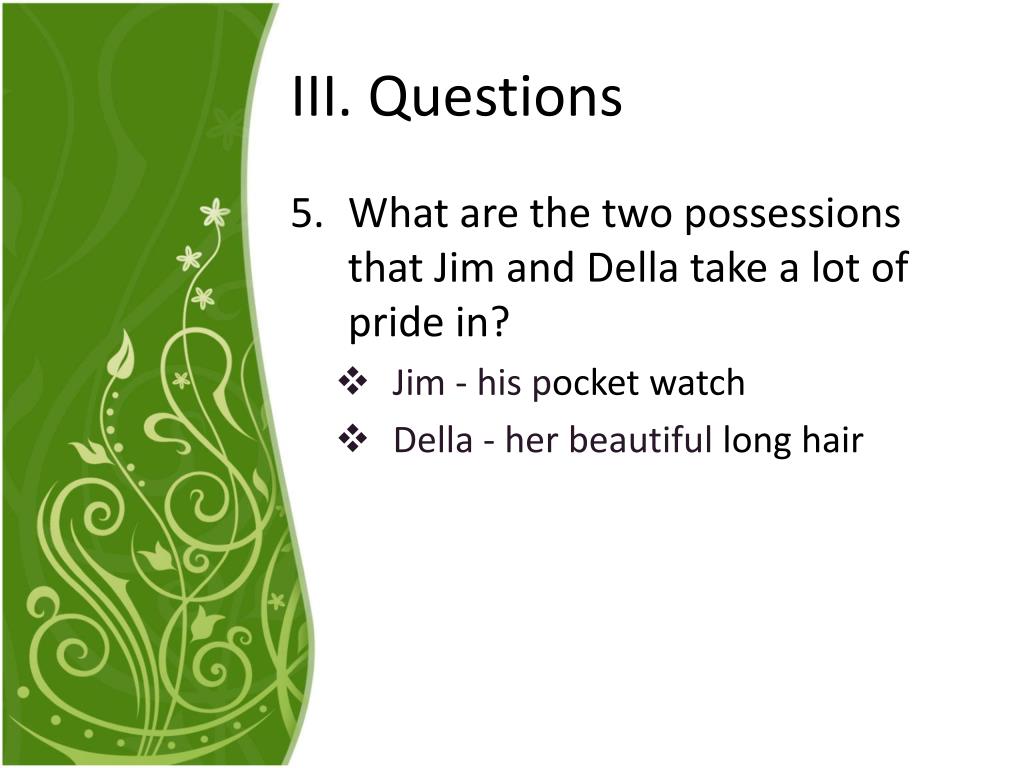 III. Questions

5. What are the two possessions that Jim and Della take a lot of pride in?

❖ Jim - his pocket watch
❖ Della - her beautiful long hair